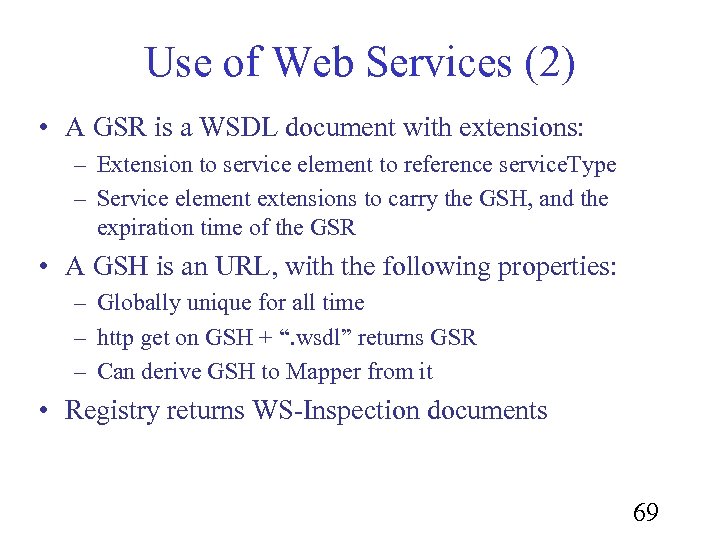 Use of Web Services (2)

• A GSR is a WSDL document with extensions:
– Extension to service element to reference serviceType
– Service element extensions to carry the GSH, and the expiration time of the GSR

• A GSH is an URL, with the following properties:
– Globally unique for all time
– http get on GSH + “.wsdl” returns GSR
– Can derive GSH to Mapper from it

• Registry returns WS-Inspection documents

69